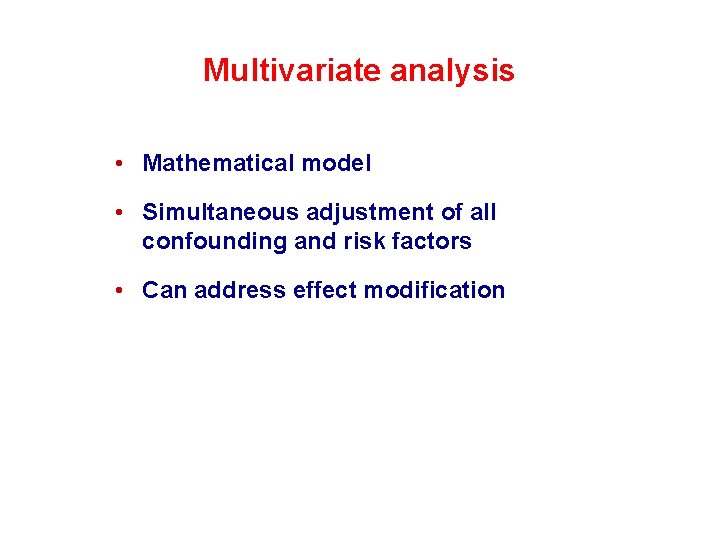 Multivariate analysis

• Mathematical model

• Simultaneous adjustment of all confounding and risk factors

• Can address effect modification